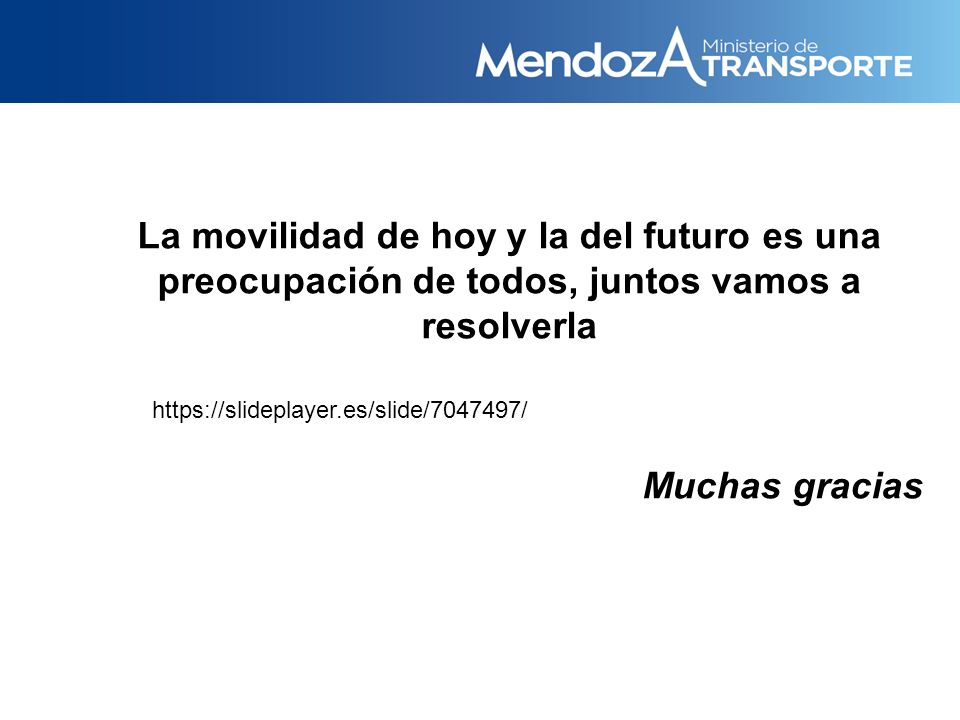 MendozA Ministerio de TRANSPORTE

La movilidad de hoy y la del futuro es una preocupación de todos, juntos vamos a resolverla

https://slideplayer.es/slide/7047497/

Muchas gracias